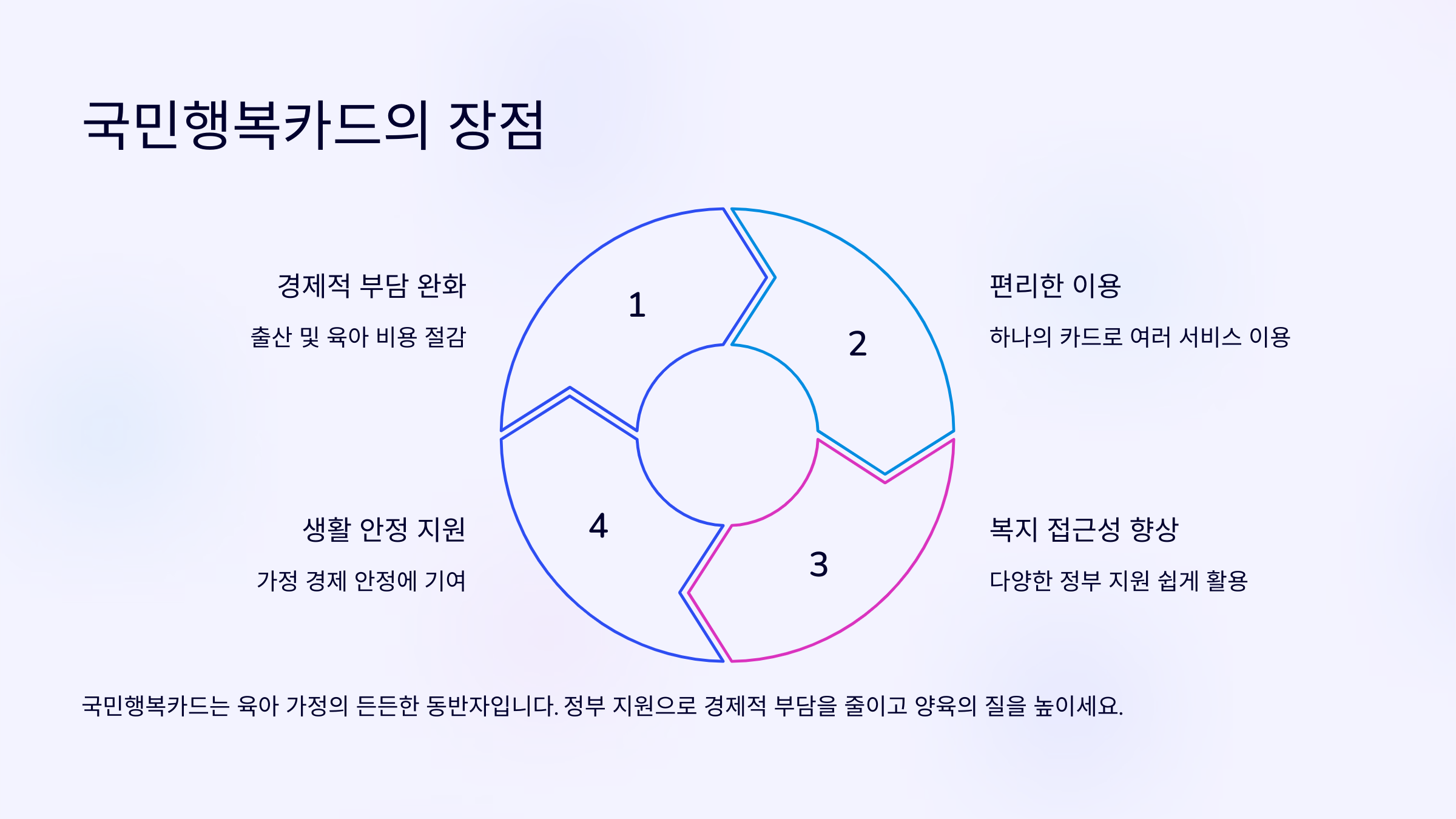 국민행복카드의 장점

경제적 부담 완화

출산 및 육아 비용 절감

1

2

편리한 이용

하나의 카드로 여러 서비스 이용

생활 안정 지원

가정 경제 안정에 기여

4

3

복지 접근성 향상

다양한 정부 지원 쉽게 활용

국민행복카드는 육아 가정의 든든한 동반자입니다. 정부 지원으로 경제적 부담을 줄이고 양육의 질을 높이세요.